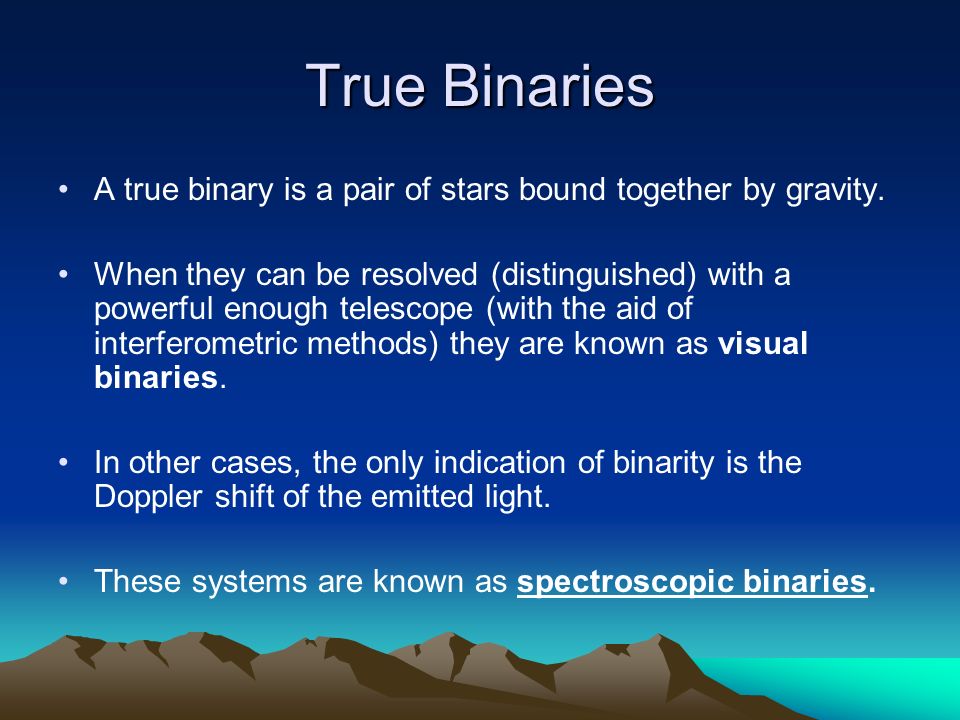 True Binaries

• A true binary is a pair of stars bound together by gravity.

• When they can be resolved (distinguished) with a powerful enough telescope (with the aid of interferometric methods) they are known as visual binaries.

• In other cases, the only indication of binarity is the Doppler shift of the emitted light.

• These systems are known as spectroscopic binaries.